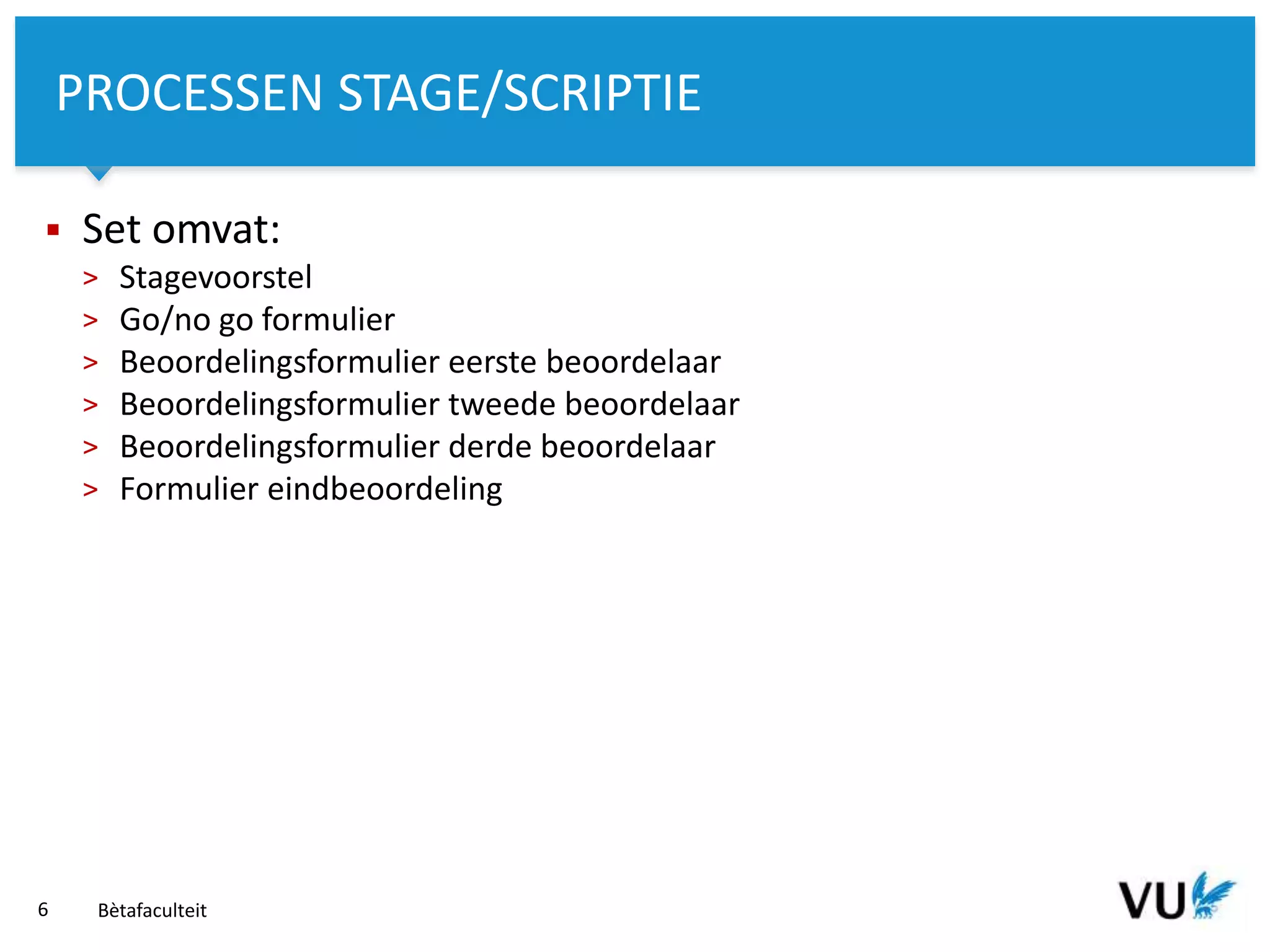 PROCESSEN STAGE/SCRIPTIE

▪ Set omvat:

> Stagevoorstel
> Go/no go formulier
> Beoordelingsformulier eerste beoordelaar
> Beoordelingsformulier tweede beoordelaar
> Beoordelingsformulier derde beoordelaar
> Formulier eindbeoordeling

6 Bètafaculteit

VU